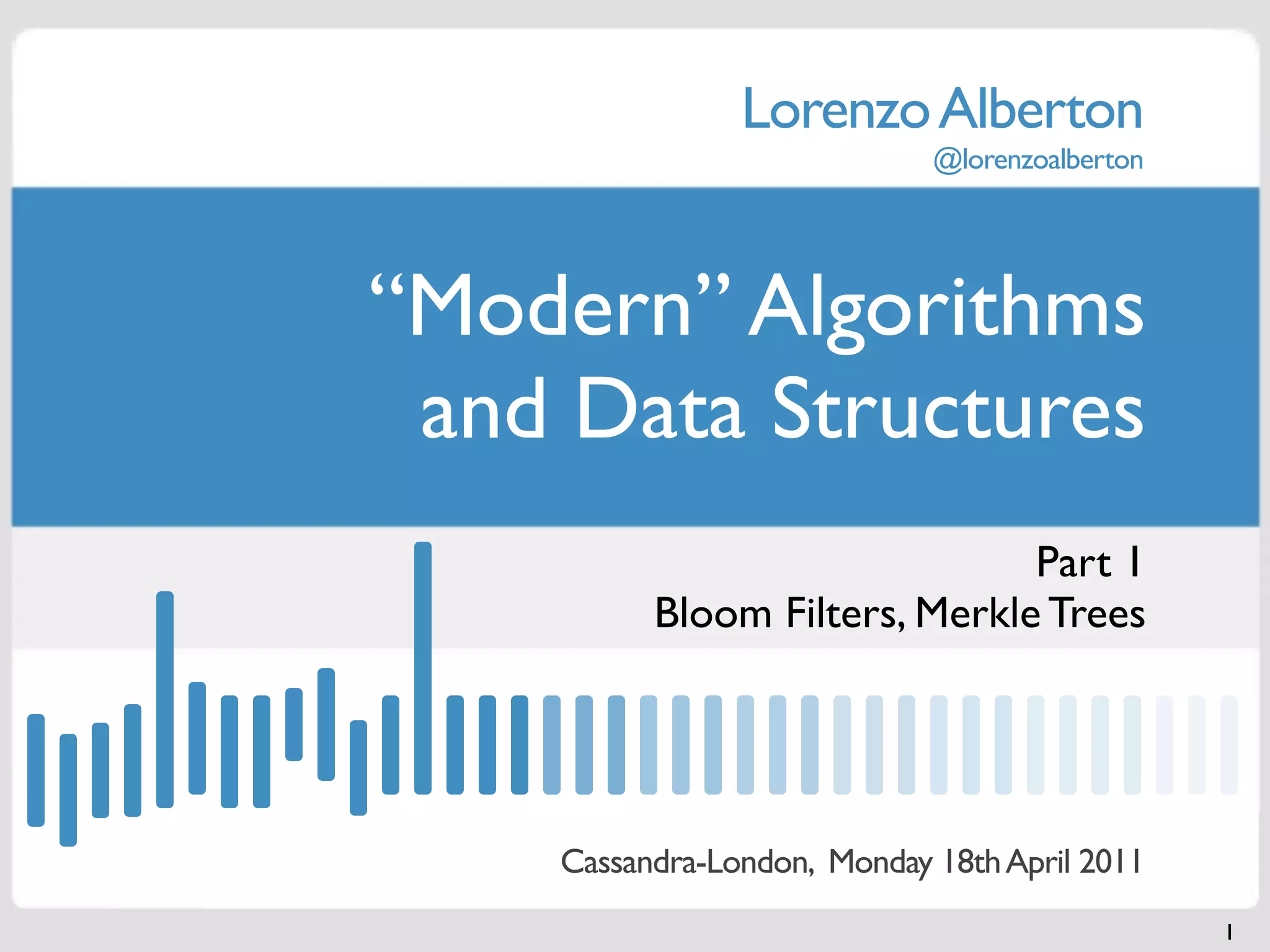 Lorenzo Alberton
@lorenzoalberton

“Modern” Algorithms and Data Structures

Part 1
Bloom Filters, Merkle Trees

Cassandra-London, Monday 18th April 2011

1